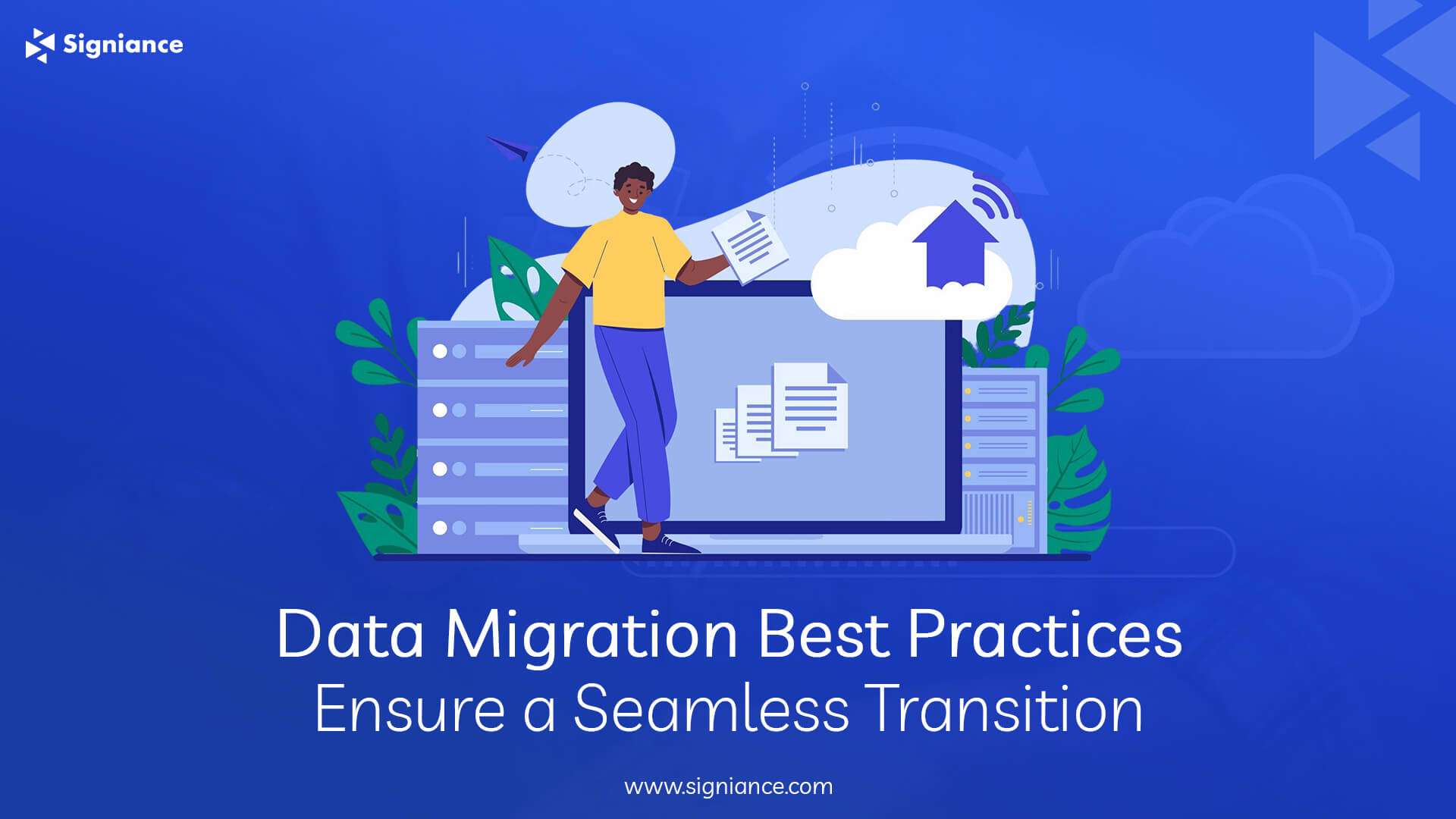 Signiance

Data Migration Best Practices
Ensure a Seamless Transition

www.signiance.com